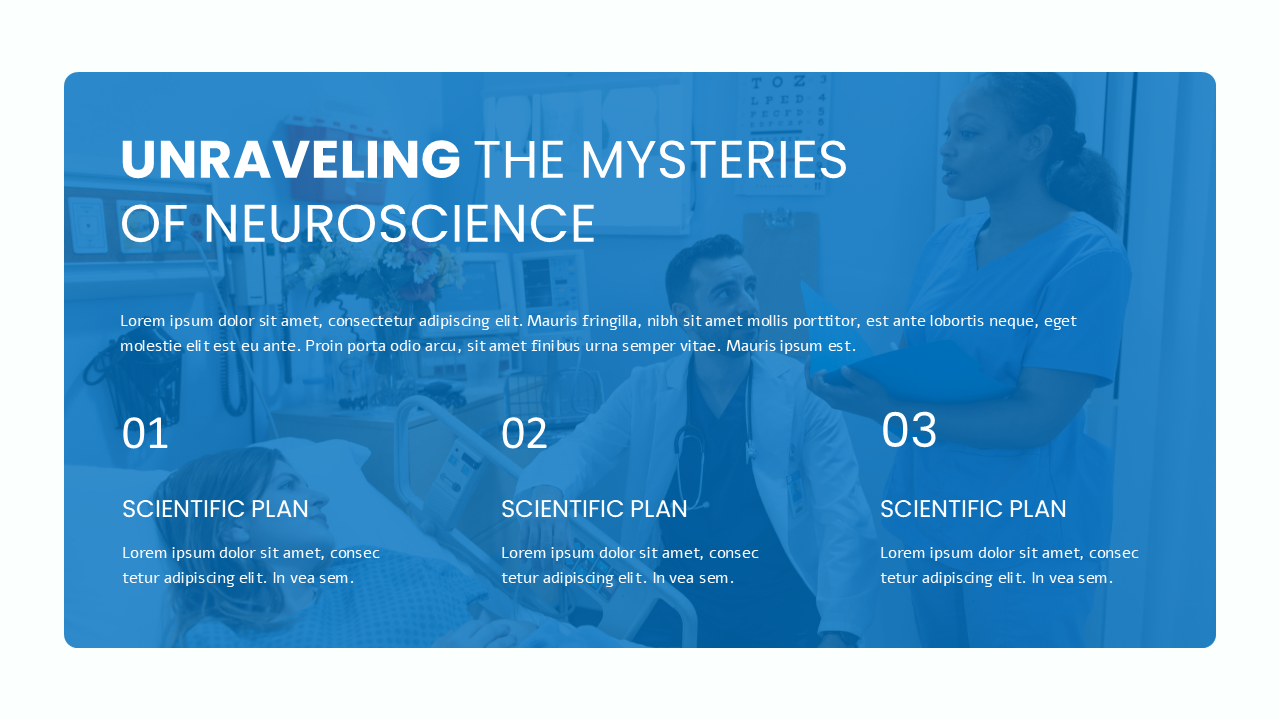 UNRAVELING THE MYSTERIES OF NEUROSCIENCE

Lorem ipsum dolor sit amet, consectetur adipiscing elit. Mauris fringilla, nibh sit amet mollis porttitor, est ante lobortis neque, eget molestie elit est eu ante. Proin porta odio arcu, sit amet finibus urna semper vitae. Mauris ipsum est.

01

SCIENTIFIC PLAN

Lorem ipsum dolor sit amet, consec tetur adipiscing elit. In vea sem.

02

SCIENTIFIC PLAN

Lorem ipsum dolor sit amet, consec tetur adipiscing elit. In vea sem.

03

SCIENTIFIC PLAN

Lorem ipsum dolor sit amet, consec tetur adipiscing elit. In vea sem.